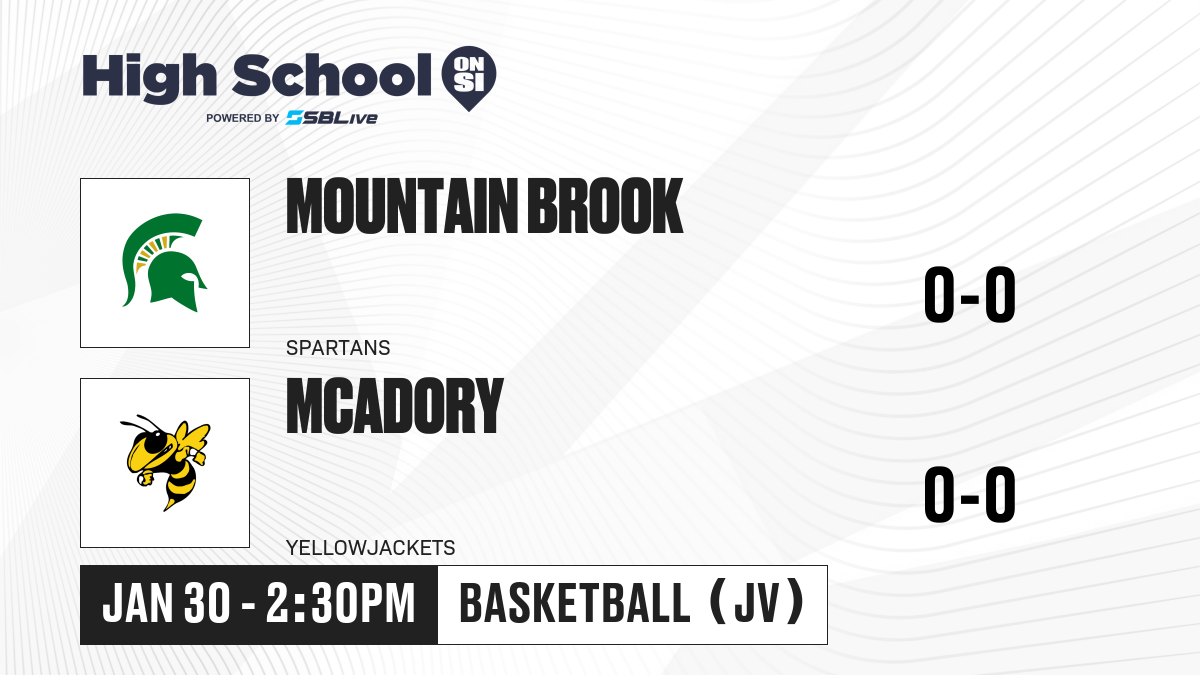 High School ON SI
POWERED BY SBLive

MOUNTAIN BROOK
SPARTANS
0-0

MCADORY
YELLOWJACKETS
0-0

JAN 30 - 2:30PM
BASKETBALL (JV)